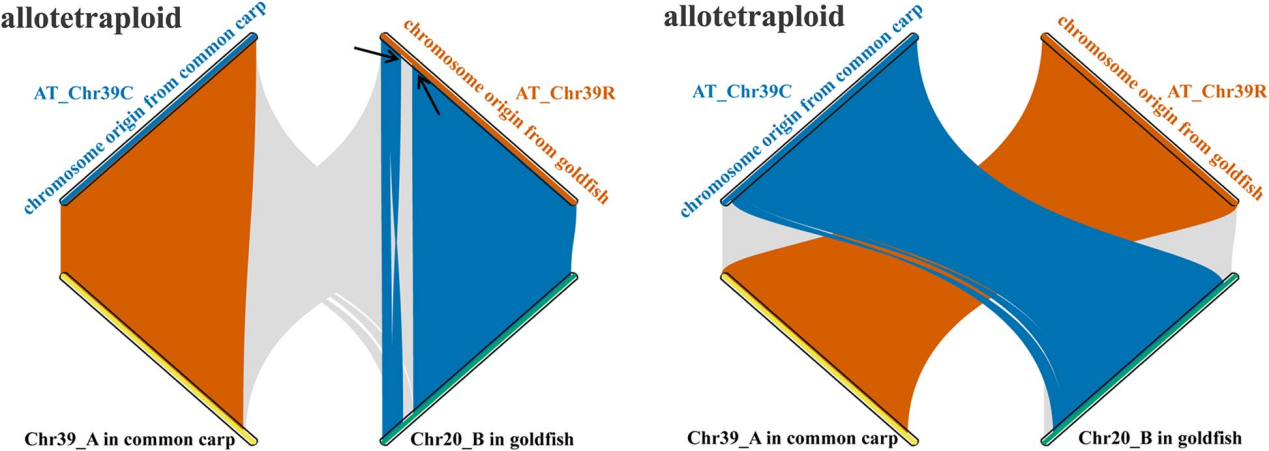 allotetraploid

AT_Chr39C

chromosome origin from common carp

chromosome origin from goldfish

AT_Chr39R

Chr39_A in common carp

Chr20_B in goldfish

allotetraploid

AT_Chr39C

chromosome origin from common carp

chromosome origin from goldfish

AT_Chr39R

Chr39_A in common carp

Chr20_B in goldfish